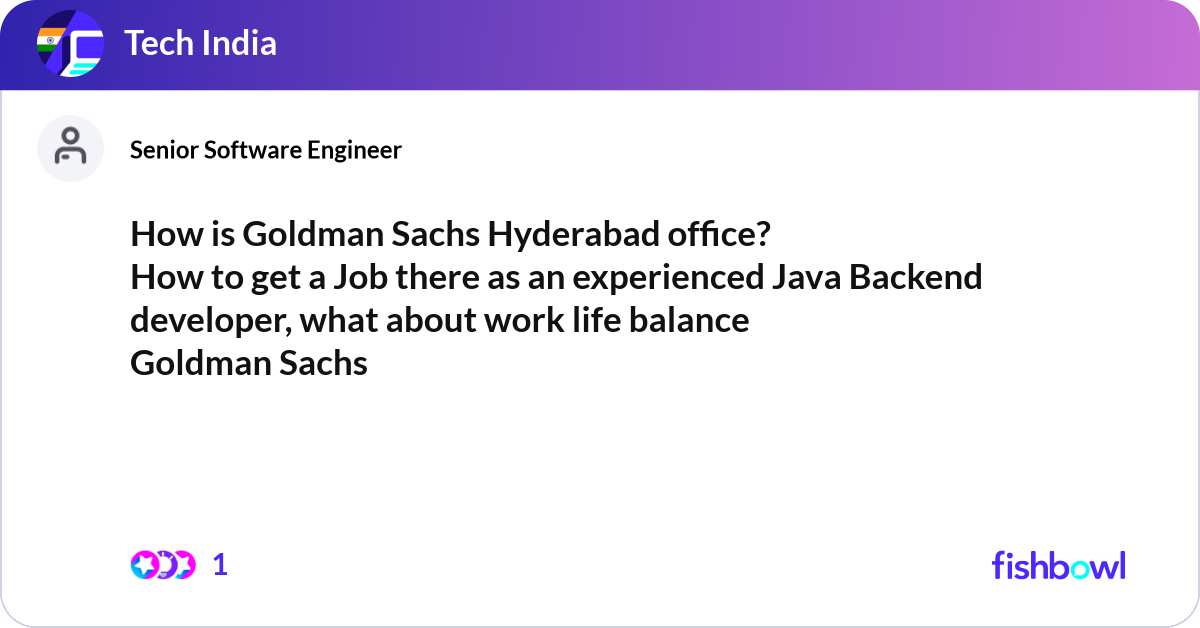 Tech India

Senior Software Engineer

How is Goldman Sachs Hyderabad office?
How to get a Job there as an experienced Java Backend developer, what about work life balance
Goldman Sachs

1

fishbowl